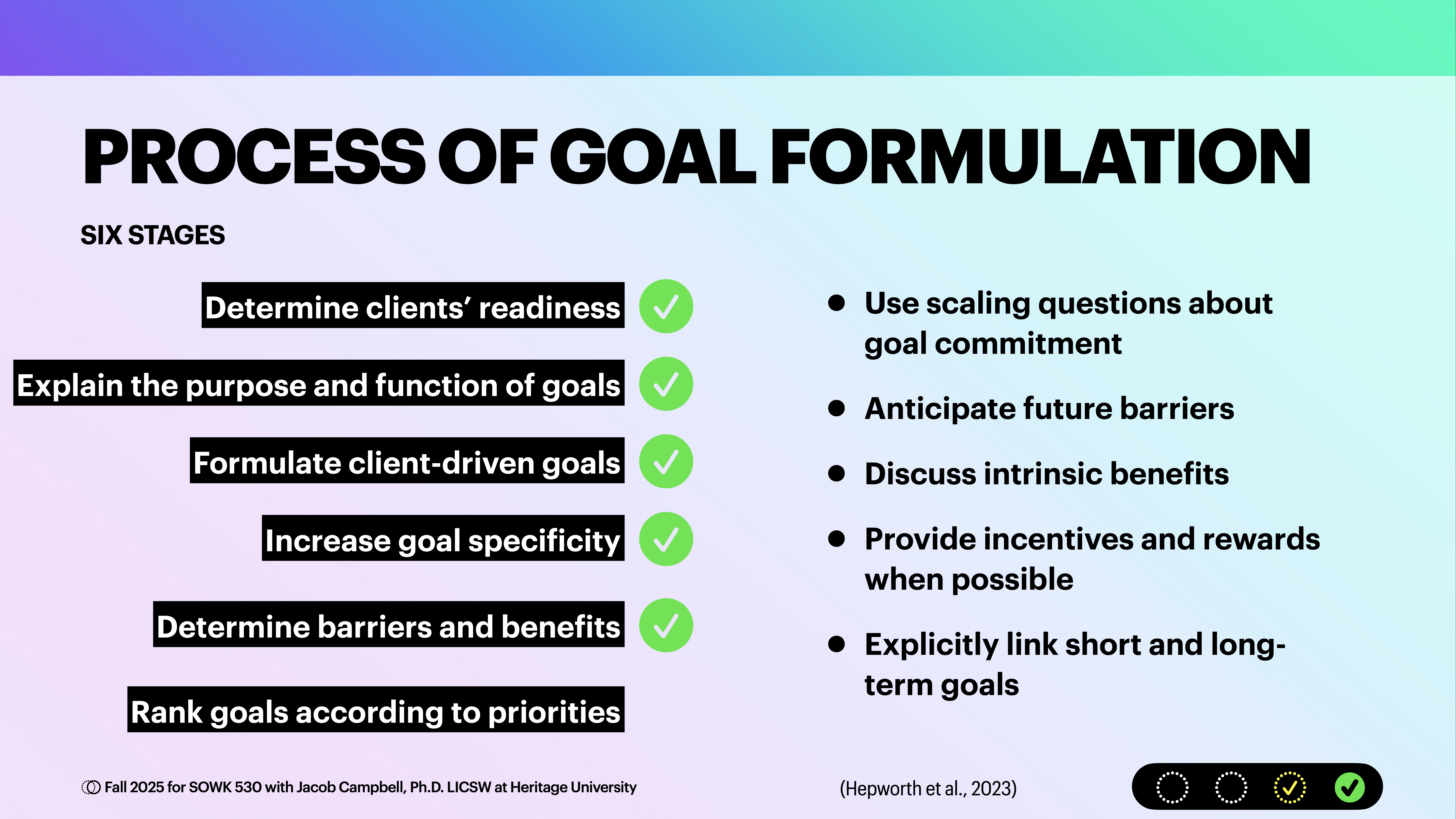 PROCESS OF GOAL FORMULATION

SIX STAGES

Determine clients' readiness

Explain the purpose and function of goals

Formulate client-driven goals

Increase goal specificity

Determine barriers and benefits

Rank goals according to priorities

- Use scaling questions about goal commitment
- Anticipate future barriers
- Discuss intrinsic benefits
- Provide incentives and rewards when possible
- Explicitly link short and long-term goals

Fall 2025 for SOWK 530 with Jacob Campbell, Ph.D. LICSW at Heritage University

(Hepworth et al., 2023)